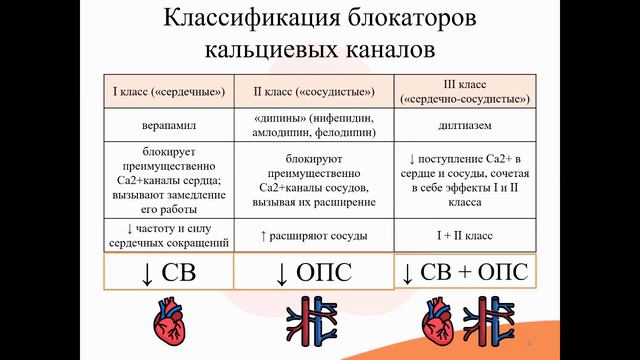 Классификация блокаторов кальциевых каналов

| I класс («сердечные») | II класс («сосудистые») | III класс («сердечно-сосудистые») |
|---|---|---|
| верапамил | «дипины» (нифепидин, амлодипин, фелодипин) | дилтиазем |
| блокирует преимущественно Ca2+каналы сердца; вызывают замедление его работы | блокируют преимущественно Ca2+каналы сосудов, вызывая их расширение | ↓ поступление Ca2+ в сердце и сосуды, сочетая в себе эффекты I и II класса |
| ↓ частоту и силу сердечных сокращений | ↑ расширяют сосуды | I + II класс |
| ↓ СВ | ↓ ОПС | ↓ СВ + ОПС |

4